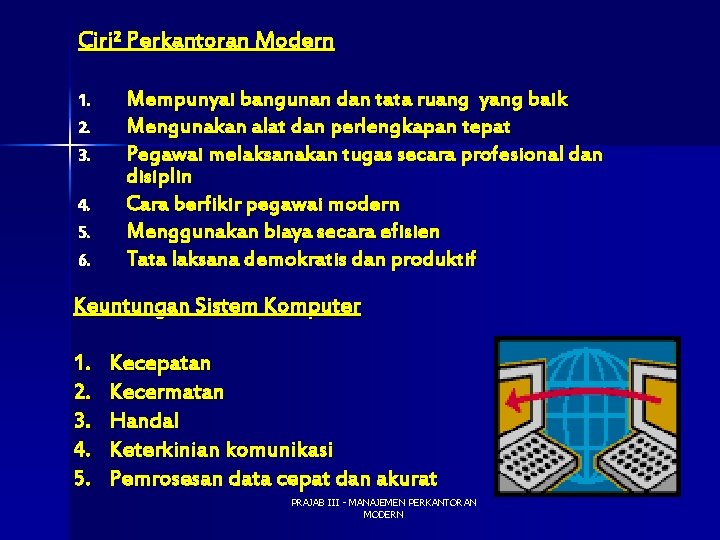 Ciri² Perkantoran Modern

1. Mempunyai bangunan dan tata ruang yang baik
2. Mengunakan alat dan perlengkapan tepat
3. Pegawai melaksanakan tugas secara profesional dan disiplin
4. Cara berfikir pegawai modern
5. Menggunakan biaya secara efisien
6. Tata laksana demokratis dan produktif

Keuntungan Sistem Komputer

1. Kecepatan
2. Kecermatan
3. Handal
4. Keterkinian komunikasi
5. Pemrosesan data cepat dan akurat

PRAJAB III - MANAJEMEN PERKANTORAN MODERN